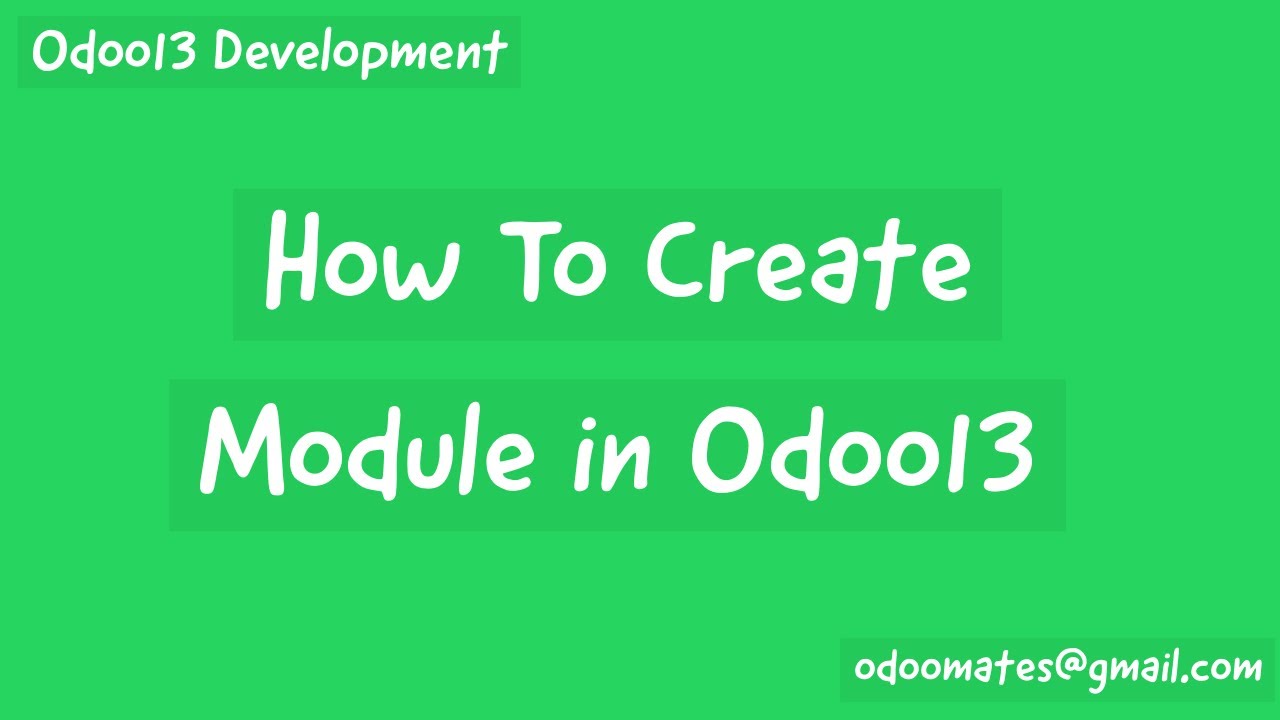 Odoo13 Development

How To Create

Module in Odoo13

odoomates@gmail.com